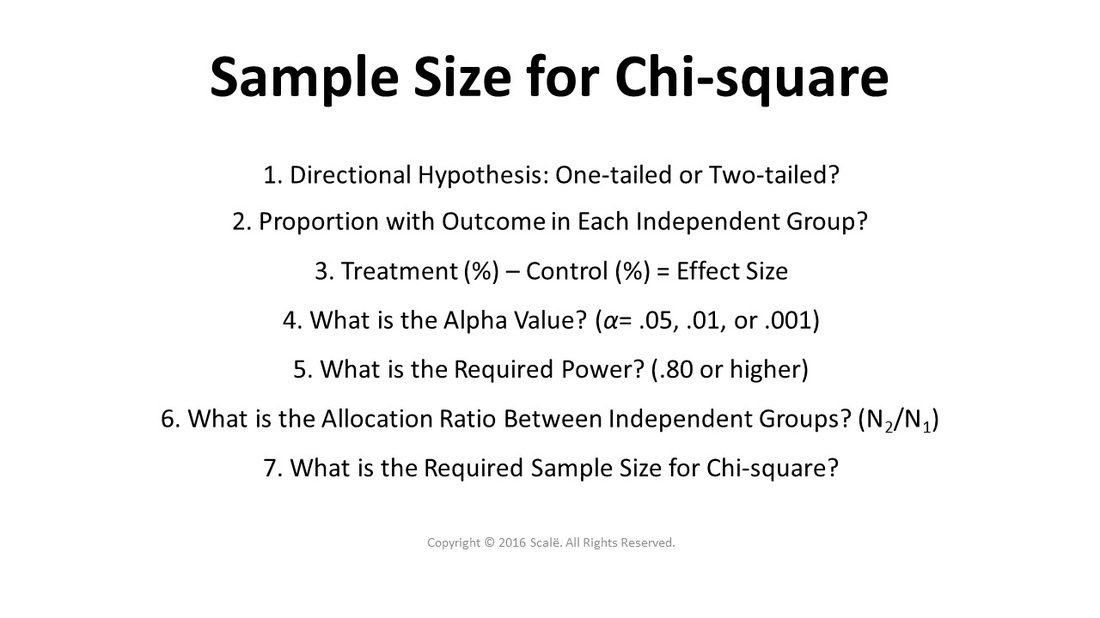 Sample Size for Chi-square

1. Directional Hypothesis: One-tailed or Two-tailed?

2. Proportion with Outcome in Each Independent Group?

3. Treatment (%) – Control (%) = Effect Size

4. What is the Alpha Value? ($\alpha$= .05, .01, or .001)

5. What is the Required Power? (.80 or higher)

6. What is the Allocation Ratio Between Independent Groups? ($N_2/N_1$)

7. What is the Required Sample Size for Chi-square?

Copyright © 2016 Scalë. All Rights Reserved.